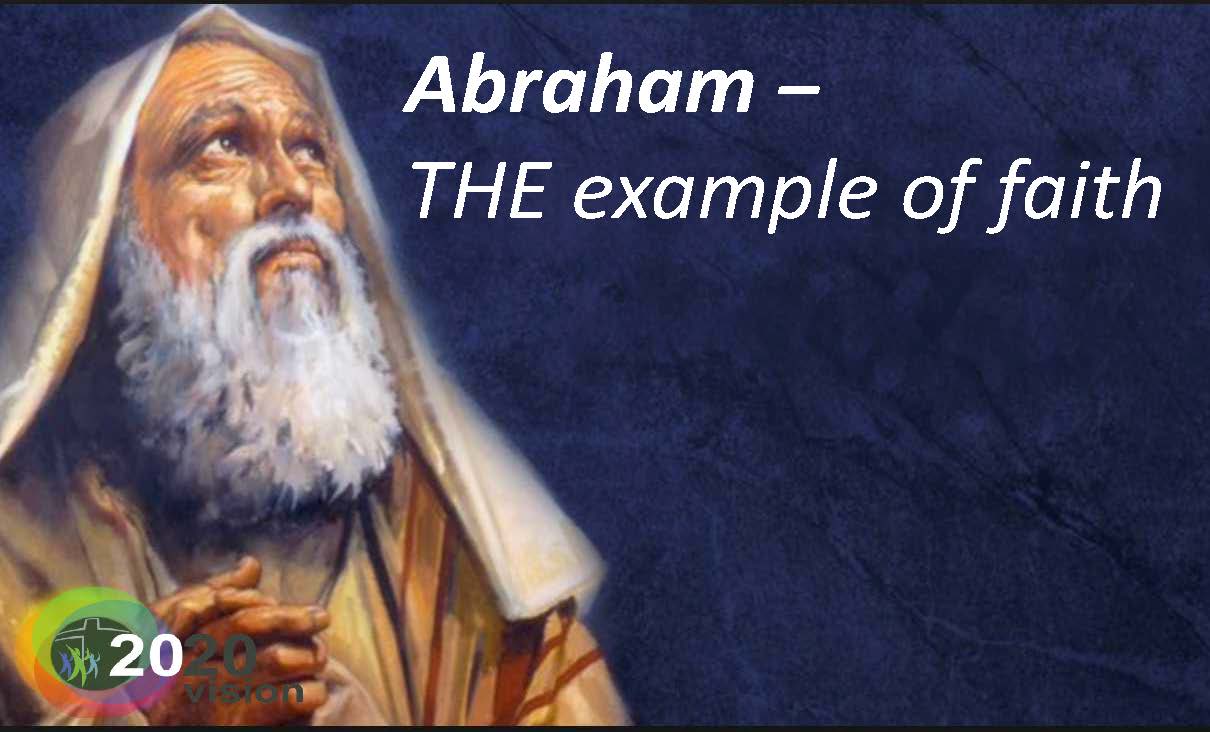 Abraham –
THE example of faith

2020
vision